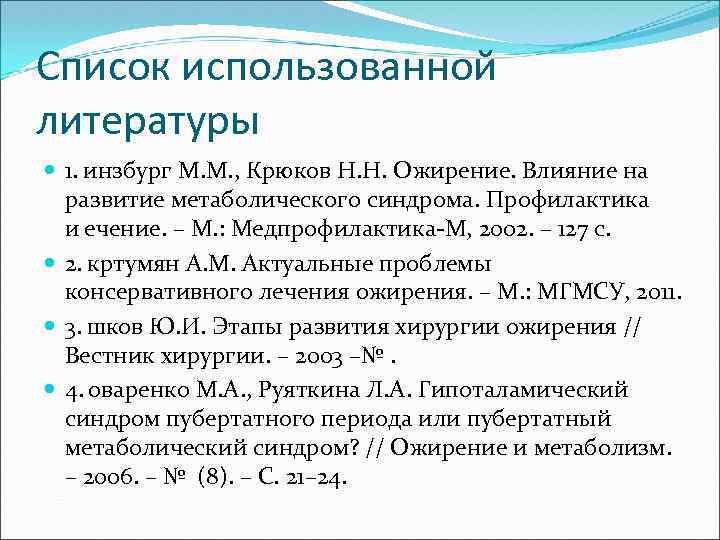 Список использованной литературы

1. инзбург М.М., Крюков Н.Н. Ожирение. Влияние на развитие метаболического синдрома. Профилактика и ечение. – М.: Медпрофилактика-М, 2002. – 127 с.

2. кртумян А.М. Актуальные проблемы консервативного лечения ожирения. – М.: МГМСУ, 2011.

3. шков Ю.И. Этапы развития хирургии ожирения // Вестник хирургии. – 2003 –№ .

4. оваренко М.А., Руяткина Л.А. Гипоталамический синдром пубертатного периода или пубертатный метаболический синдром? // Ожирение и метаболизм. – 2006. – № (8). – С. 21–24.